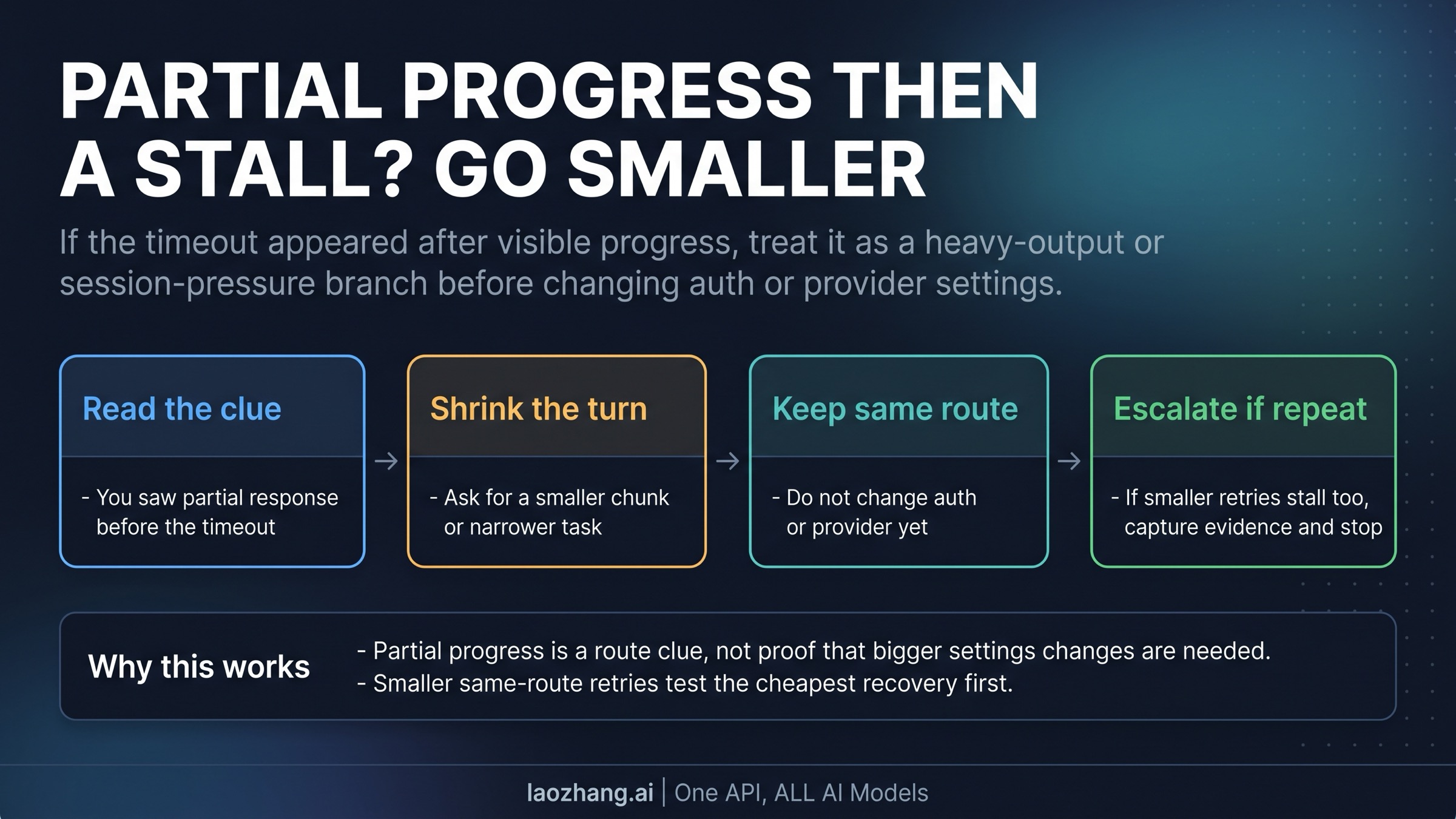 PARTIAL PROGRESS THEN A STALL? GO SMALLER

If the timeout appeared after visible progress, treat it as a heavy-output or session-pressure branch before changing auth or provider settings.

Read the clue

- You saw partial response before the timeout

→

Shrink the turn

- Ask for a smaller chunk or narrower task

→

Keep same route

- Do not change auth or provider yet

→

Escalate if repeat

- If smaller retries stall too, capture evidence and stop

Why this works

- Partial progress is a route clue, not proof that bigger settings changes are needed.
- Smaller same-route retries test the cheapest recovery first.

laozhang.ai | One API, ALL AI Models